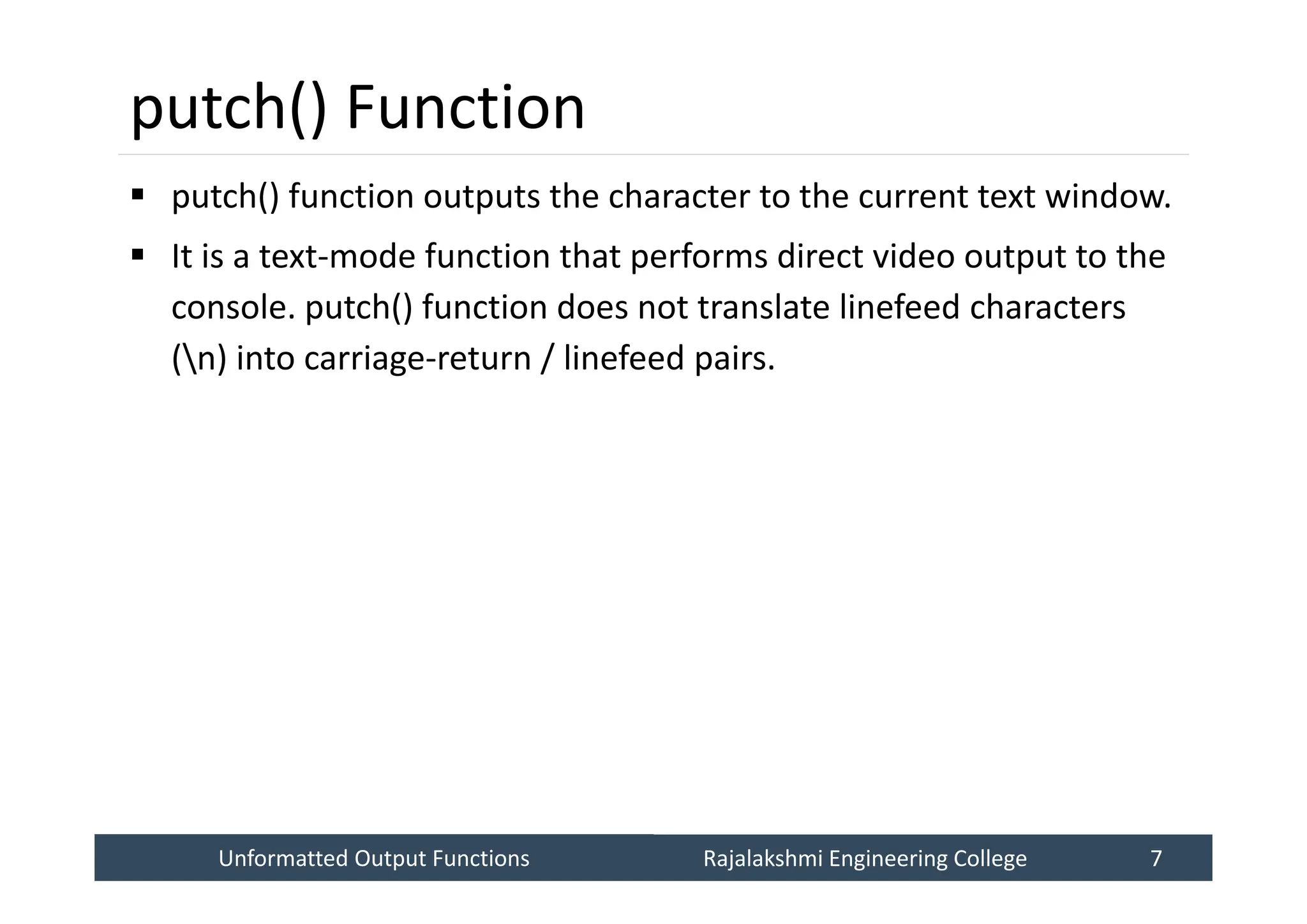 putch() Function

▪ putch() function outputs the character to the current text window.

▪ It is a text-mode function that performs direct video output to the console. putch() function does not translate linefeed characters (\n) into carriage-return / linefeed pairs.

Unformatted Output Functions Rajalakshmi Engineering College 7